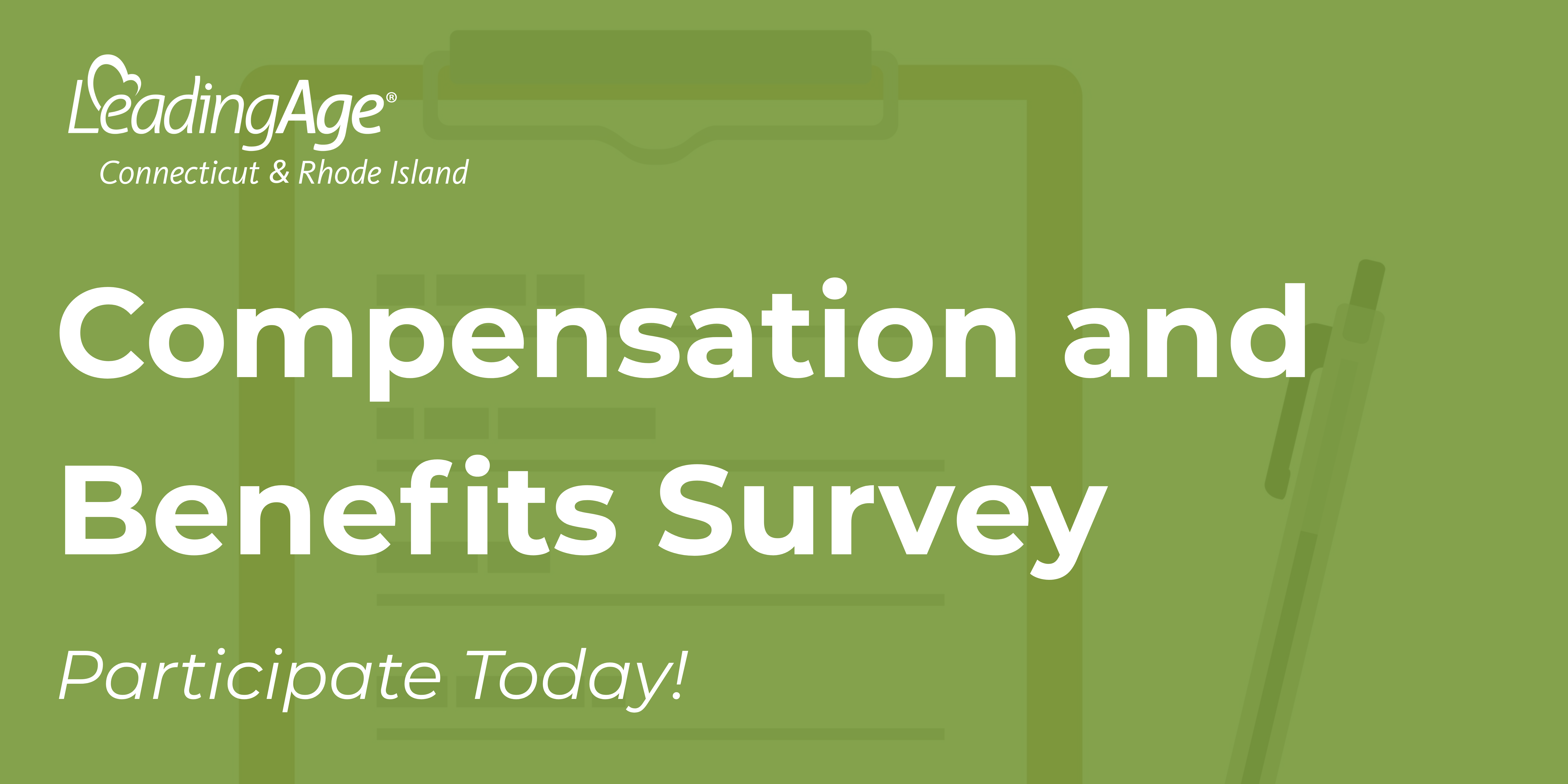 LeadingAge®
Connecticut & Rhode Island

Compensation and Benefits Survey

Participate Today!